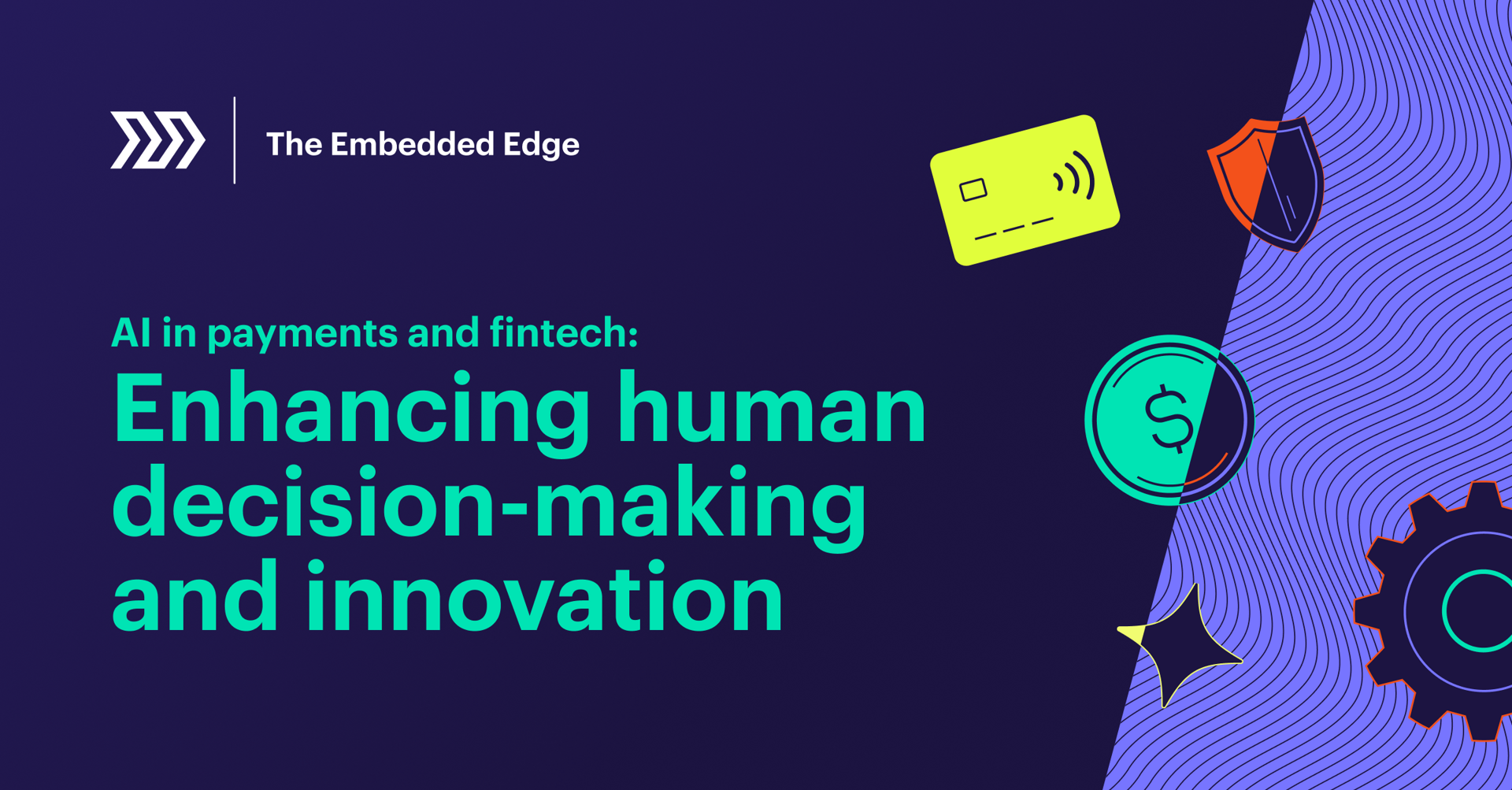 The Embedded Edge

AI in payments and fintech:

Enhancing human decision-making and innovation

$